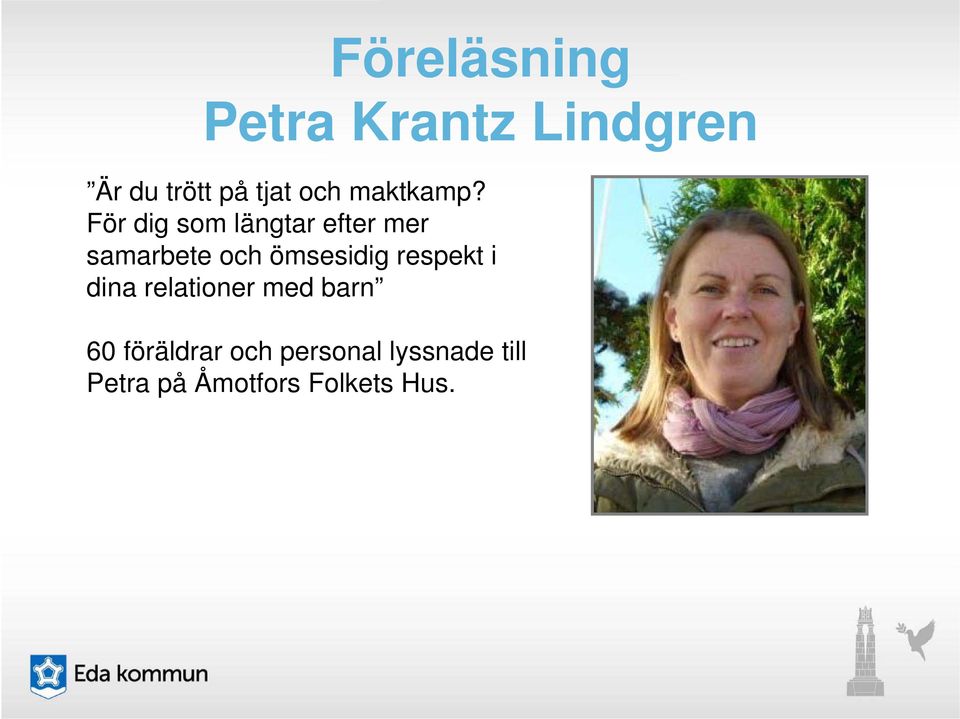 Föreläsning
Petra Krantz Lindgren

”Är du trött på tjat och maktkamp? För dig som längtar efter mer samarbete och ömsesidig respekt i dina relationer med barn”

60 föräldrar och personal lyssnade till Petra på Åmotfors Folkets Hus.

Eda kommun